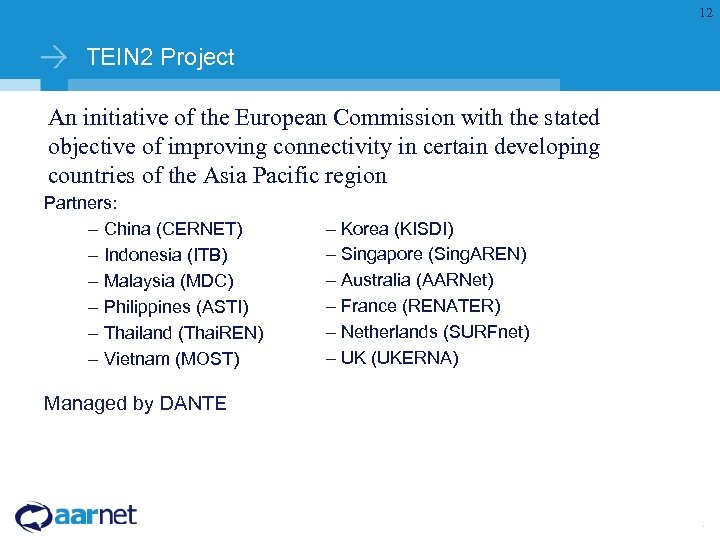 12

TEIN2 Project

An initiative of the European Commission with the stated objective of improving connectivity in certain developing countries of the Asia Pacific region

Partners:

– China (CERNET)
– Indonesia (ITB)
– Malaysia (MDC)
– Philippines (ASTI)
– Thailand (ThaiREN)
– Vietnam (MOST)

– Korea (KISDI)
– Singapore (SingAREN)
– Australia (AARNet)
– France (RENATER)
– Netherlands (SURFnet)
– UK (UKERNA)

Managed by DANTE

aarnet